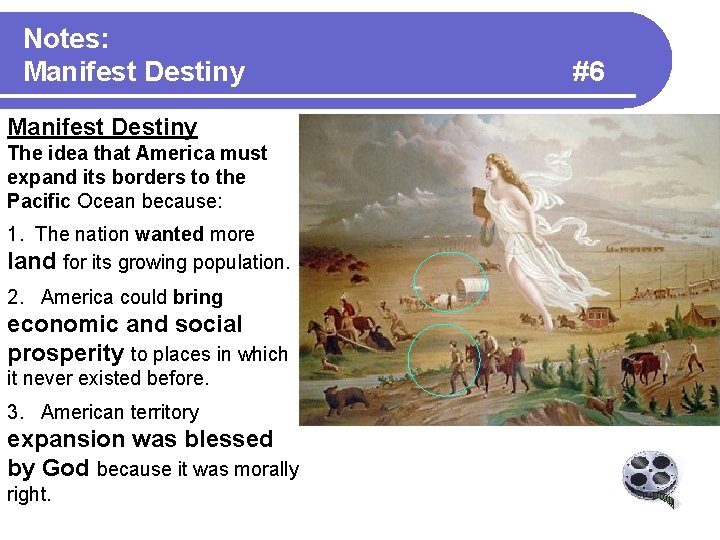 Notes:
Manifest Destiny #6

Manifest Destiny
The idea that America must expand its borders to the Pacific Ocean because:

1. The nation wanted more land for its growing population.

2. America could bring economic and social prosperity to places in which it never existed before.

3. American territory expansion was blessed by God because it was morally right.